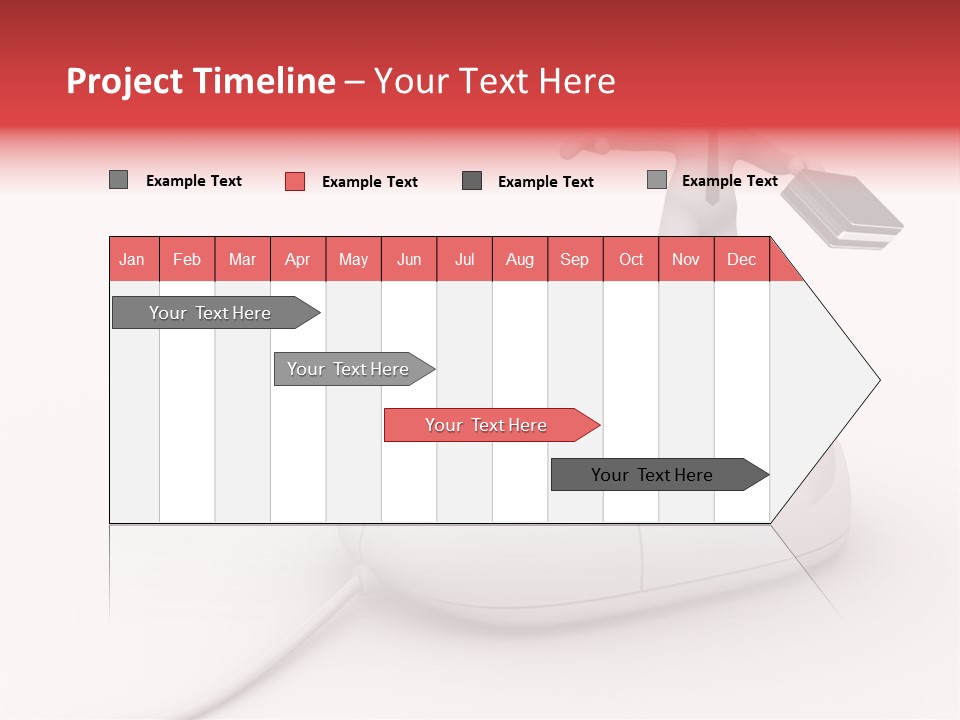 Project Timeline – Your Text Here

Example Text
Example Text
Example Text
Example Text

| Jan | Feb | Mar | Apr | May | Jun | Jul | Aug | Sep | Oct | Nov | Dec |
|---|---|---|---|---|---|---|---|---|---|---|---|

Your Text Here
Your Text Here
Your Text Here
Your Text Here